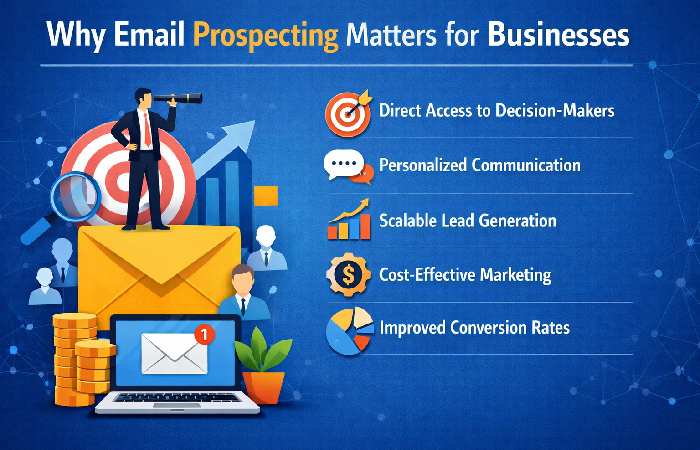 Why Email Prospecting Matters for Businesses

Direct Access to Decision-Makers

Personalized Communication

Scalable Lead Generation

Cost-Effective Marketing

Improved Conversion Rates

1